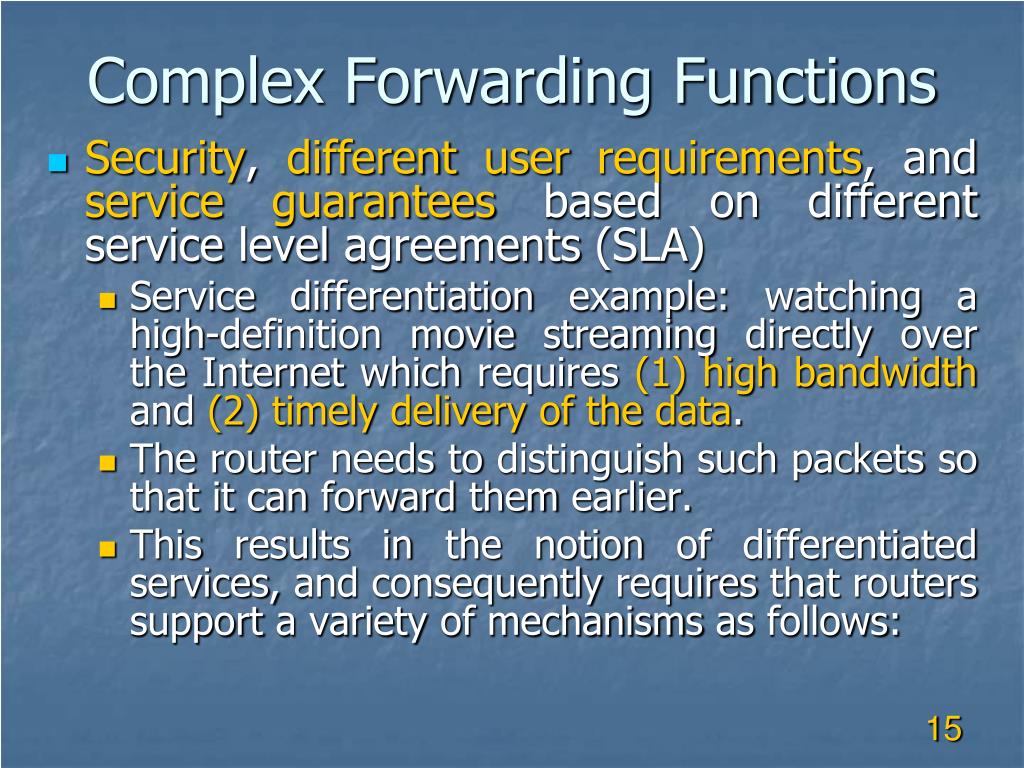 Complex Forwarding Functions

Security, different user requirements, and service guarantees based on different service level agreements (SLA)

Service differentiation example: watching a high-definition movie streaming directly over the Internet which requires (1) high bandwidth and (2) timely delivery of the data.

The router needs to distinguish such packets so that it can forward them earlier.

This results in the notion of differentiated services, and consequently requires that routers support a variety of mechanisms as follows:

15